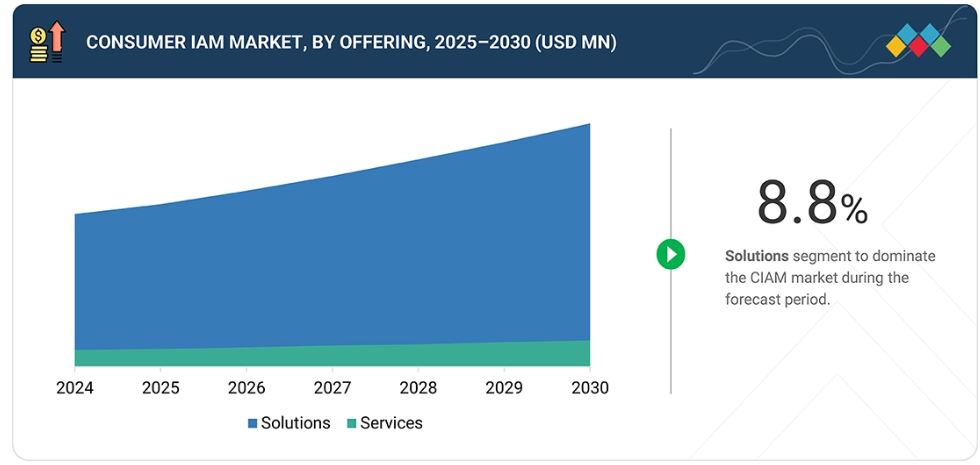 CONSUMER IAM MARKET, BY OFFERING, 2025–2030 (USD MN)

2024 2025 2026 2027 2028 2029 2030

Solutions Services

8.8%

Solutions segment to dominate the CIAM market during the forecast period.